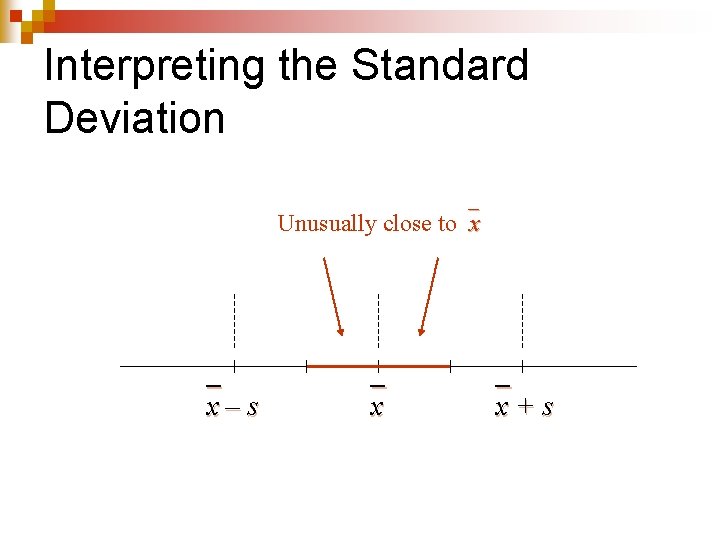 Interpreting the Standard Deviation

Unusually close to $\bar{x}$

$\bar{x} - s$

$\bar{x}$

$\bar{x} + s$